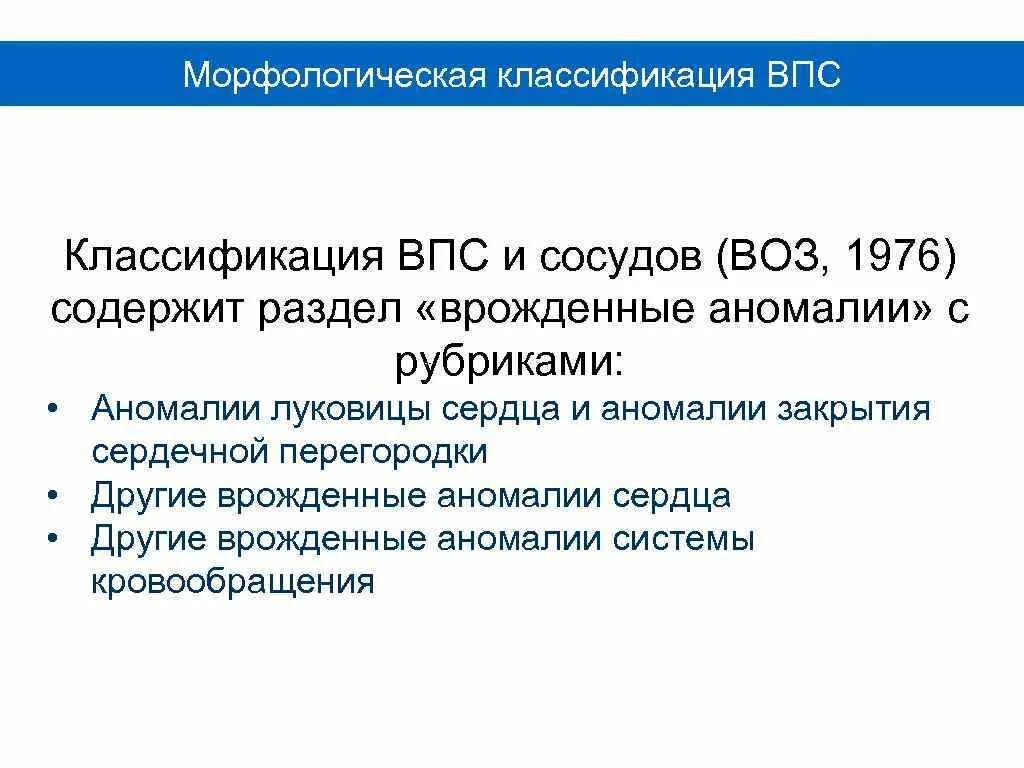 Морфологическая классификация ВПС

Классификация ВПС и сосудов (ВОЗ, 1976) содержит раздел «врожденные аномалии» с рубриками:

• Аномалии луковицы сердца и аномалии закрытия сердечной перегородки
• Другие врожденные аномалии сердца
• Другие врожденные аномалии системы кровообращения